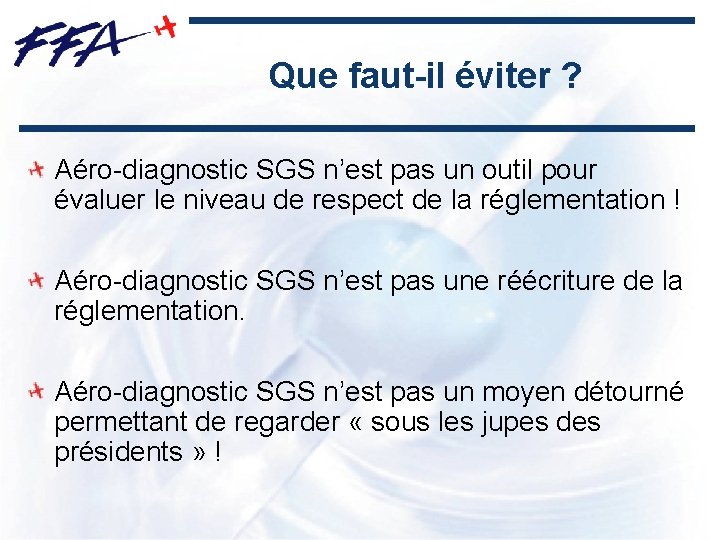 FFA

Que faut-il éviter ?

Aéro-diagnostic SGS n’est pas un outil pour évaluer le niveau de respect de la réglementation !

Aéro-diagnostic SGS n’est pas une réécriture de la réglementation.

Aéro-diagnostic SGS n’est pas un moyen détourné permettant de regarder « sous les jupes des présidents » !